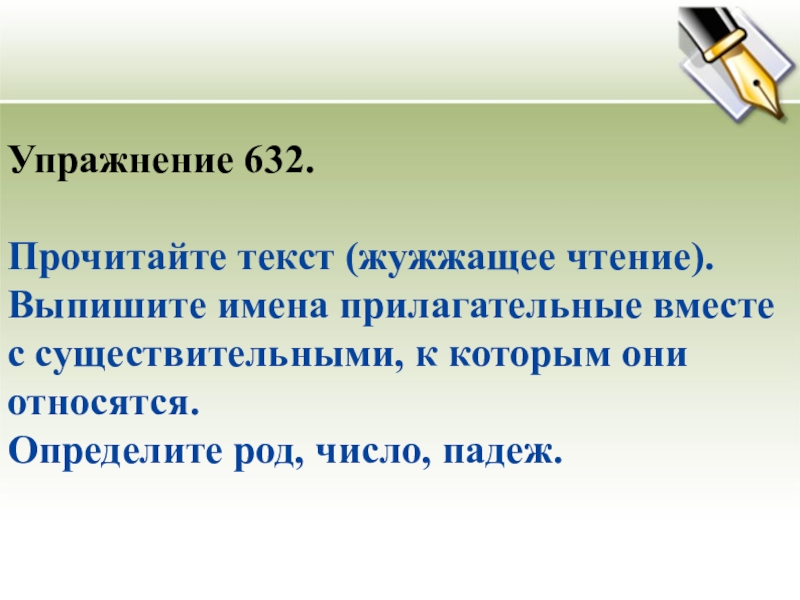 Упражнение 632.

Прочитайте текст (жужжащее чтение). Выпишите имена прилагательные вместе с существительными, к которым они относятся.
Определите род, число, падеж.